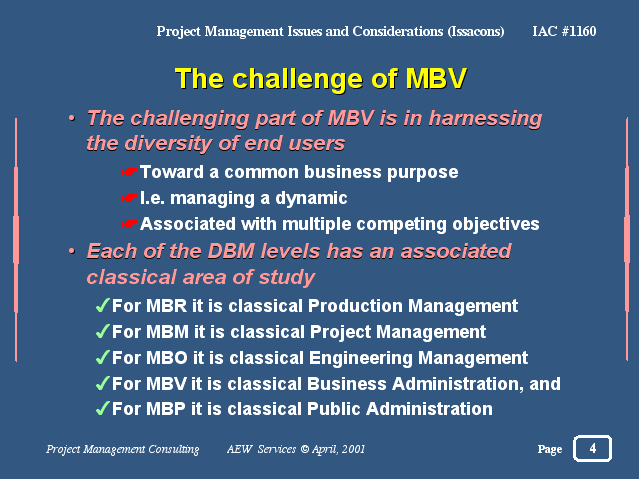 Project Management Issues and Considerations (Issacons) IAC #1160

The challenge of MBV

• The challenging part of MBV is in harnessing the diversity of end users

☛Toward a common business purpose

☛I.e. managing a dynamic

☛Associated with multiple competing objectives

• Each of the DBM levels has an associated classical area of study

✓For MBR it is classical Production Management

✓For MBM it is classical Project Management

✓For MBO it is classical Engineering Management

✓For MBV it is classical Business Administration, and

✓For MBP it is classical Public Administration

Project Management Consulting AEW Services © April, 2001 Page 4